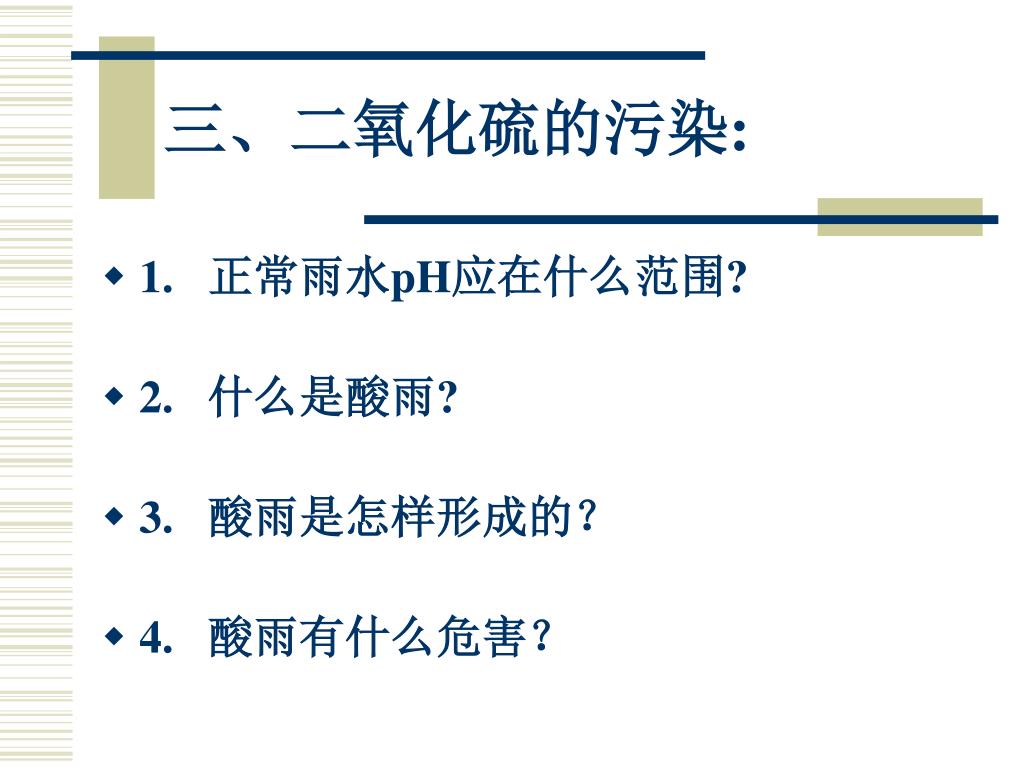 三、二氧化硫的污染:

1. 正常雨水pH应在什么范围?

2. 什么是酸雨?

3. 酸雨是怎样形成的？

4. 酸雨有什么危害？